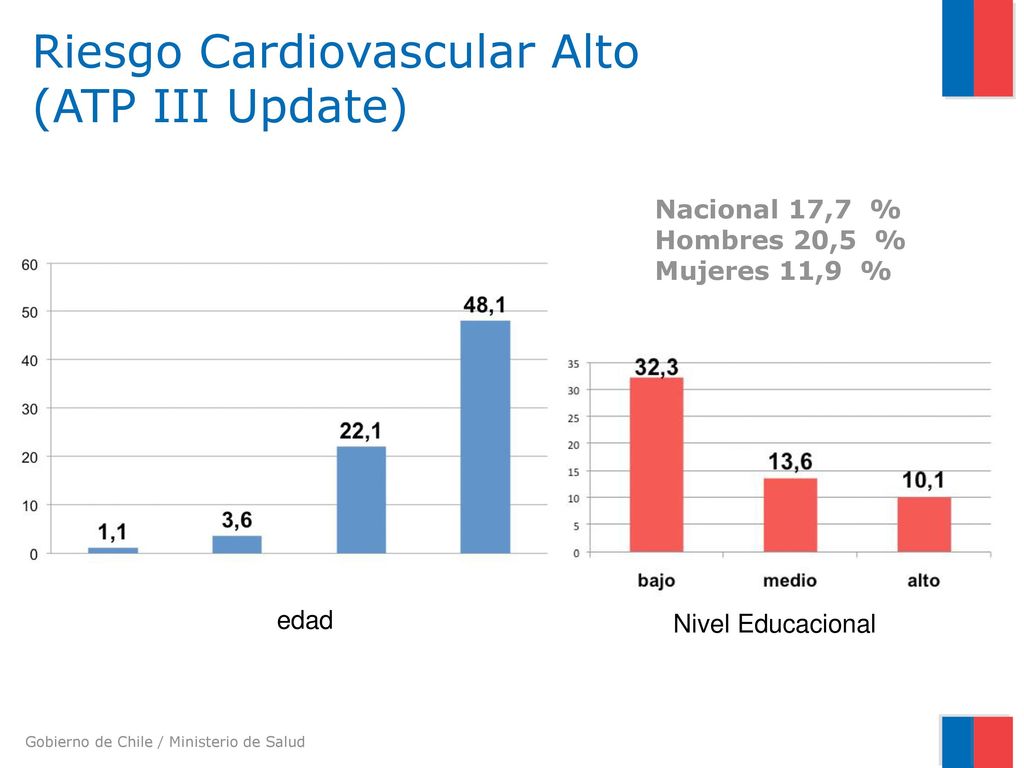 Riesgo Cardiovascular Alto (ATP III Update)

Nacional 17,7 %
Hombres 20,5 %
Mujeres 11,9 %

60
50
40
30
20
10
0

1,1
3,6
22,1
48,1

edad

35
30
25
20
15
10
5
0

32,3
13,6
10,1

bajo
medio
alto

Nivel Educacional

Gobierno de Chile / Ministerio de Salud